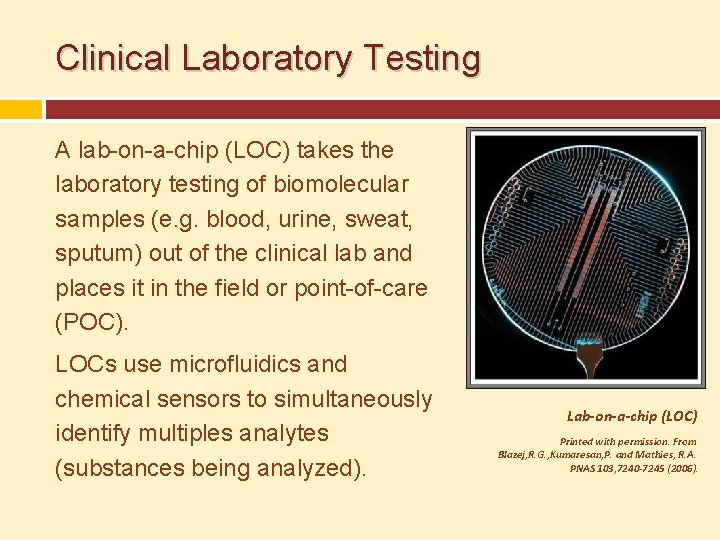 Clinical Laboratory Testing

A lab-on-a-chip (LOC) takes the laboratory testing of biomolecular samples (e.g. blood, urine, sweat, sputum) out of the clinical lab and places it in the field or point-of-care (POC).

LOCs use microfluidics and chemical sensors to simultaneously identify multiples analytes (substances being analyzed).

Lab-on-a-chip (LOC)

Printed with permission. From Blazej,R.G.,Kumaresan,P. and Mathies, R.A. PNAS 103,7240-7245 (2006).